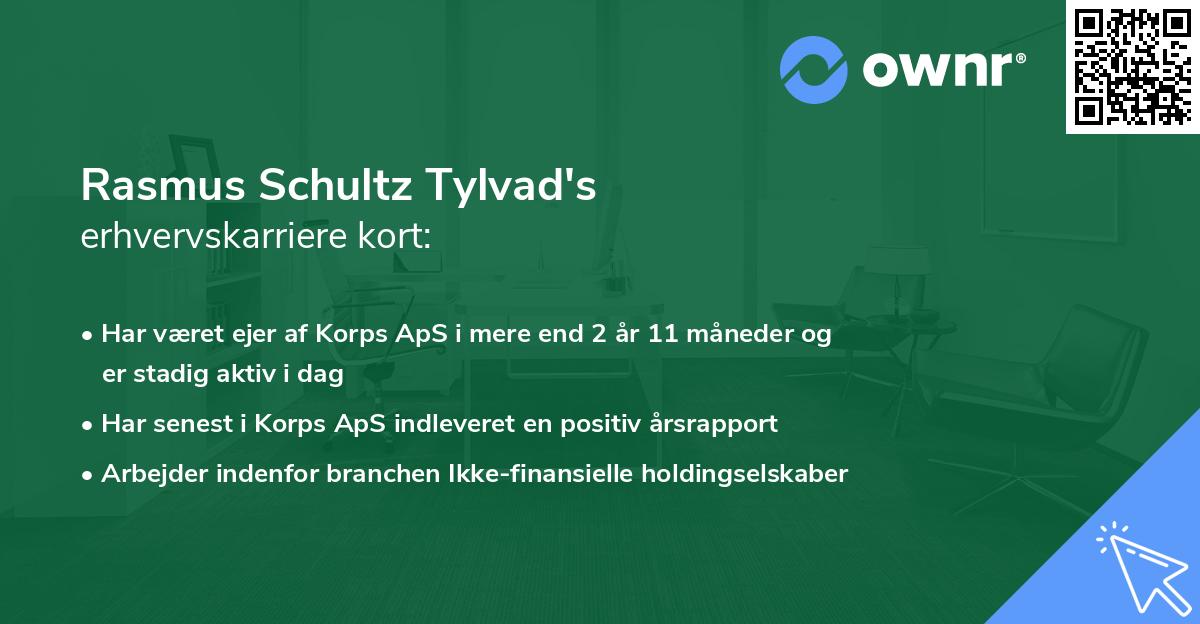 ownr®

Rasmus Schultz Tylvad's
erhvervskarriere kort:

• Har været ejer af Korps ApS i mere end 2 år 11 måneder og er stadig aktiv i dag
• Har senest i Korps ApS indleveret en positiv årsrapport
• Arbejder indenfor branchen Ikke-finansielle holdingselskaber